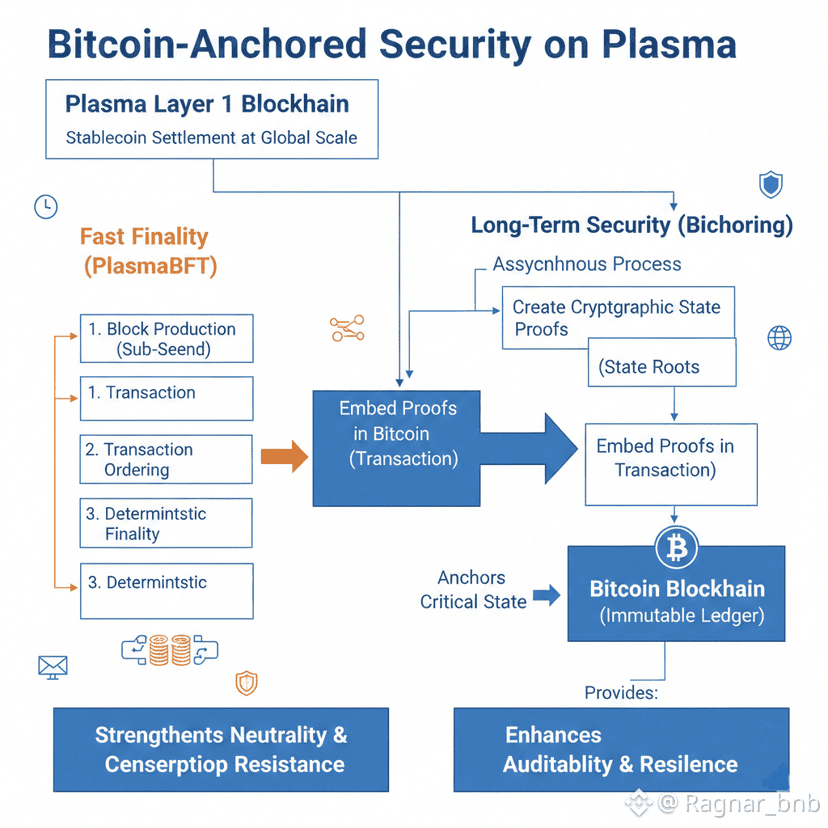 Bitcoin-Anchored Security on Plasma

Plasma Layer 1 Blockhain
Stablecoin Settlement at Global Scale

Fast Finality (PlasmaBFT)

1. Block Production (Sub-Seend)

1. Transaction

2. Transaction Ordering

3. Determintstic Finality

3. Determintstic

Long-Term Security (Bichoring)

Assycnhnous Process

Create Cryptgraphic State Proofs

(State Roots

Embed Proofs in Bitcoin (Transaction)

Embed Proofs in Transaction)

Anchors Critical State

Bitcoin Blockhain (Immutable Ledger)

Provides:

Strengthents Neutrality & Censerptiop Resistance

Enhances Auditablity & Resilence

@ Ragnar_bnb